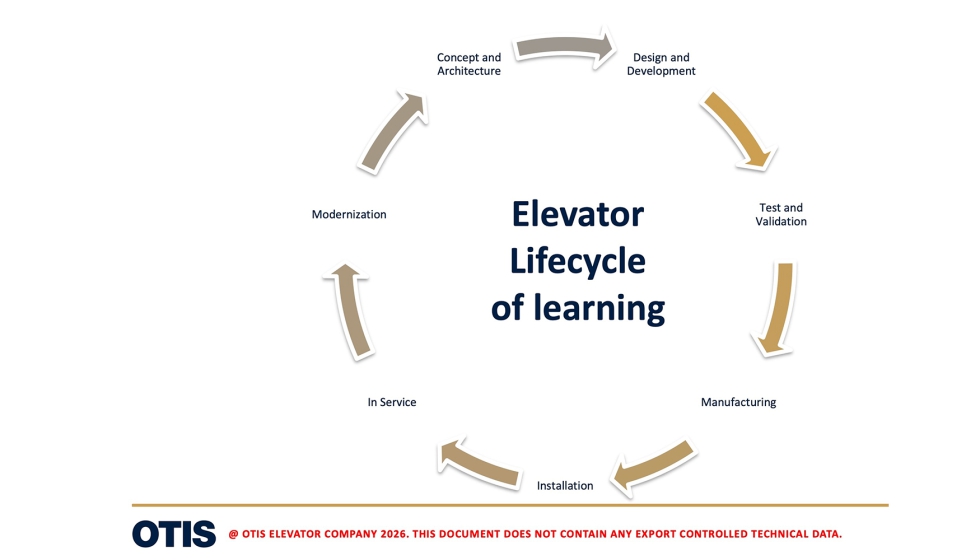 Concept and Architecture

Design and Development

Test and Validation

Manufacturing

Installation

In Service

Modernization

Elevator Lifecycle of learning

OTIS

@ OTIS ELEVATOR COMPANY 2026. THIS DOCUMENT DOES NOT CONTAIN ANY EXPORT CONTROLLED TECHNICAL DATA.